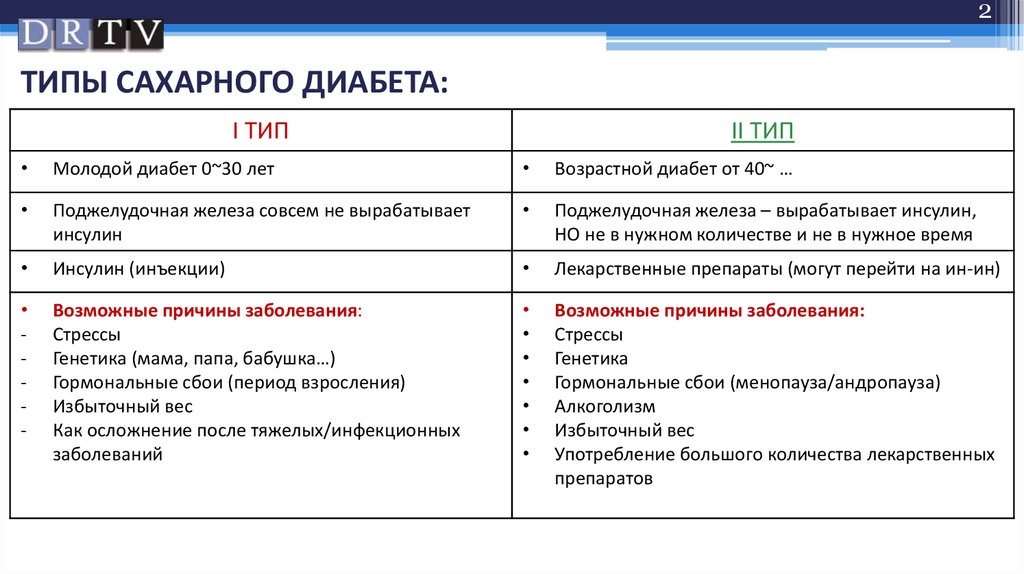 DRTV

2

ТИПЫ САХАРНОГО ДИАБЕТА:

| I ТИП | II ТИП |
|---|---|
| • Молодой диабет 0~30 лет | • Возрастной диабет от 40~ … |
| • Поджелудочная железа совсем не вырабатывает инсулин | • Поджелудочная железа – вырабатывает инсулин, НО не в нужном количестве и не в нужное время |
| • Инсулин (инъекции) | • Лекарственные препараты (могут перейти на ин-ин) |
| • Возможные причины заболевания: - Стрессы - Генетика (мама, папа, бабушка…) - Гормональные сбои (период взросления) - Избыточный вес - Как осложнение после тяжелых/инфекционных заболеваний | • Возможные причины заболевания: • Стрессы • Генетика • Гормональные сбои (менопауза/андропауза) • Алкоголизм • Избыточный вес • Употребление большого количества лекарственных препаратов |